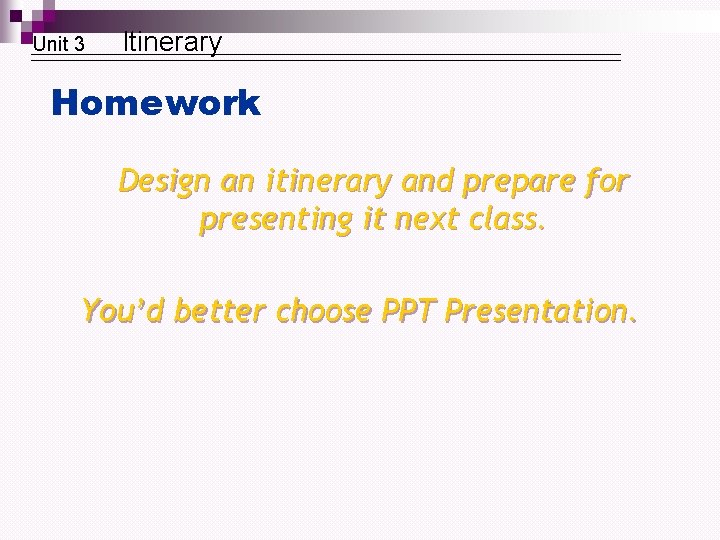 Unit 3 Itinerary

Homework

Design an itinerary and prepare for presenting it next class.

You'd better choose PPT Presentation.